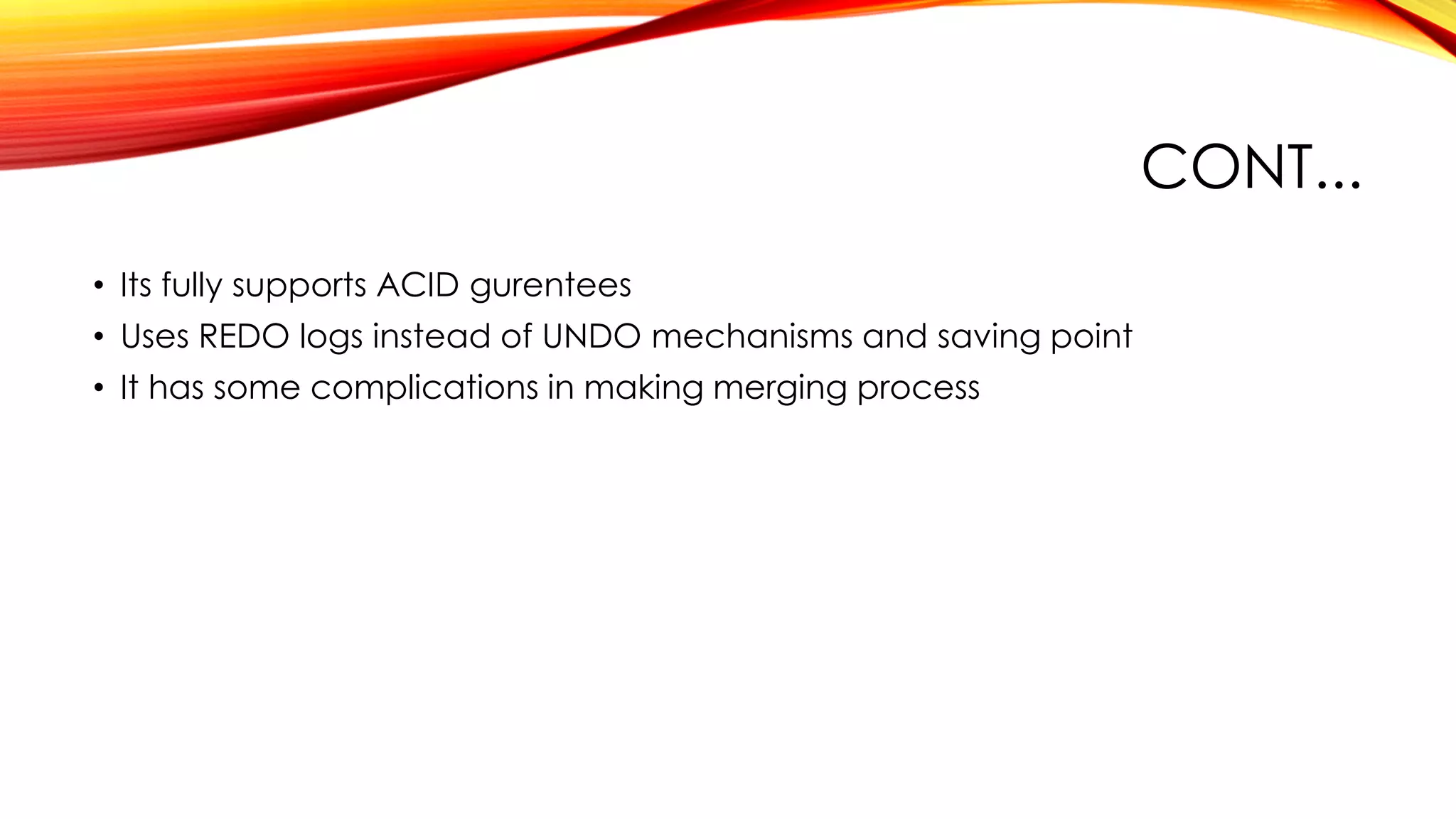 CONT…

• Its fully supports ACID gurentees
• Uses REDO logs instead of UNDO mechanisms and saving point
• It has some complications in making merging process